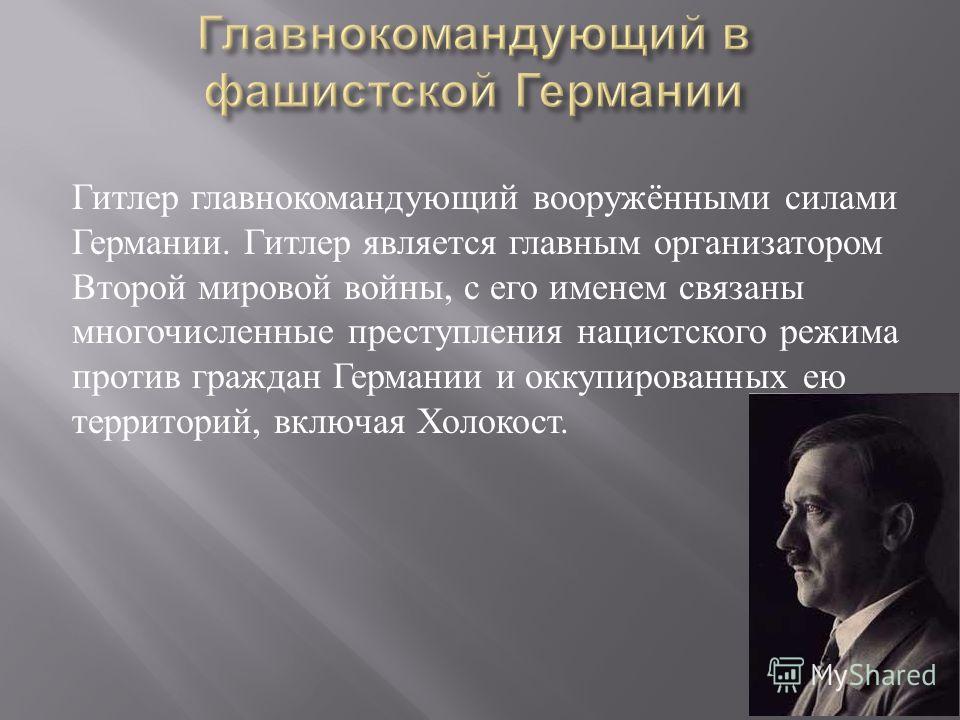 Главнокомандующий в фашистской Германии

Гитлер главнокомандующий вооружёнными силами Германии. Гитлер является главным организатором Второй мировой войны, с его именем связаны многочисленные преступления нацистского режима против граждан Германии и оккупированных ею территорий, включая Холокост.

MyShared